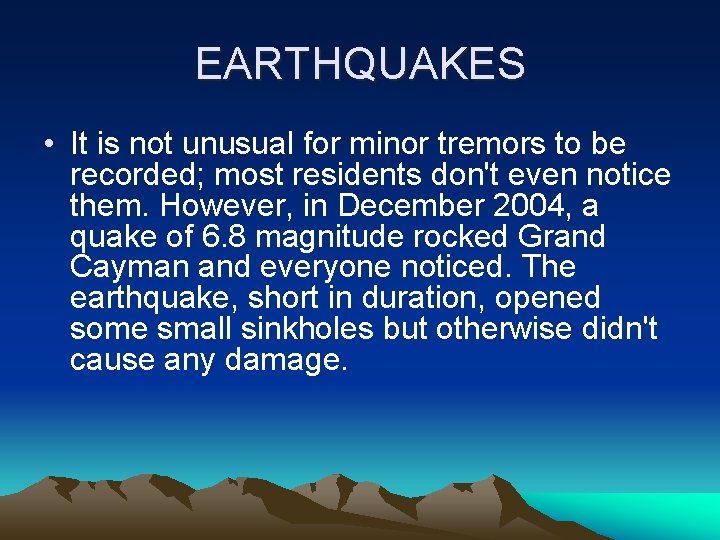 EARTHQUAKES

• It is not unusual for minor tremors to be recorded; most residents don't even notice them. However, in December 2004, a quake of 6.8 magnitude rocked Grand Cayman and everyone noticed. The earthquake, short in duration, opened some small sinkholes but otherwise didn't cause any damage.